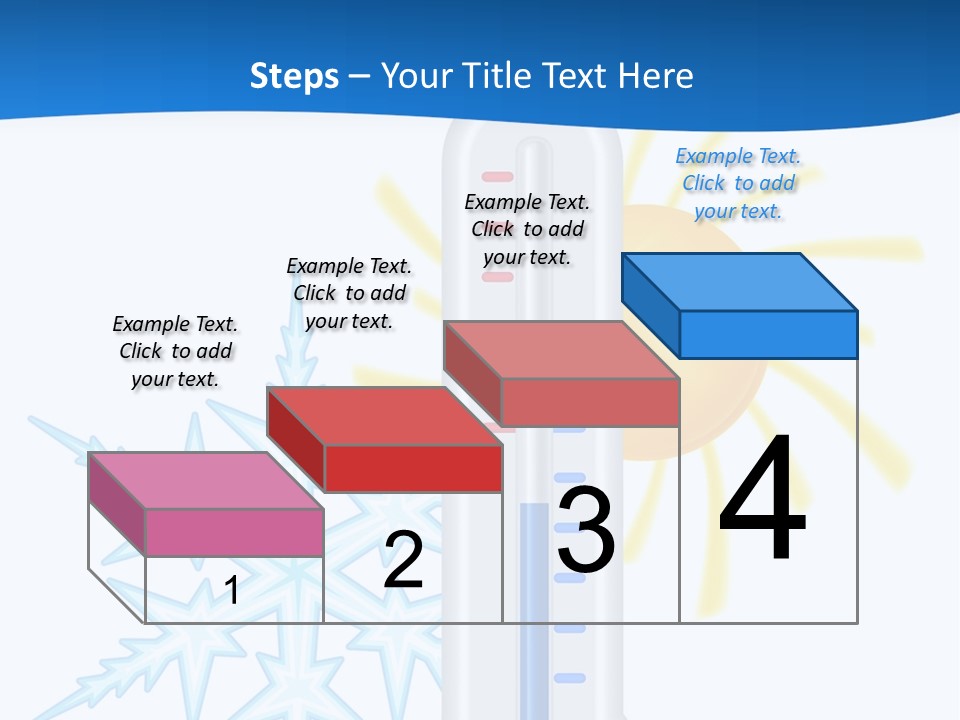 Steps – Your Title Text Here

Example Text. Click to add your text.

Example Text. Click to add your text.

Example Text. Click to add your text.

Example Text. Click to add your text.

1

2

3

4